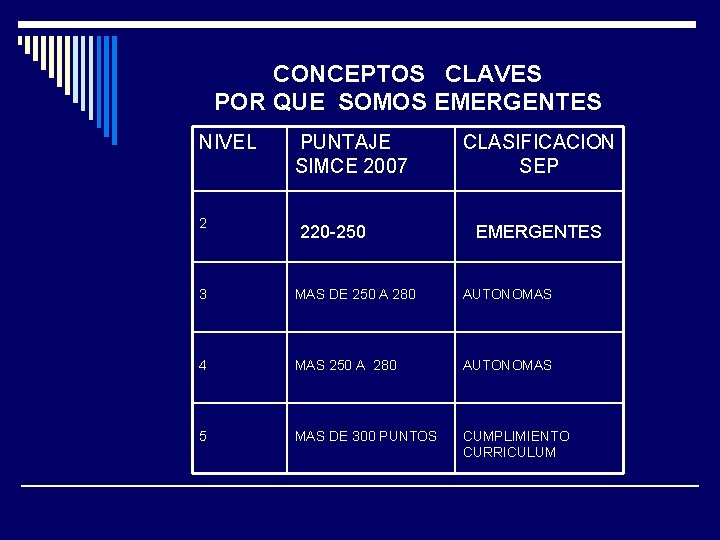 CONCEPTOS CLAVES
POR QUE SOMOS EMERGENTES

| NIVEL | PUNTAJE SIMCE 2007 | CLASIFICACION SEP |
|---|---|---|
| 2 | 220-250 | EMERGENTES |
| 3 | MAS DE 250 A 280 | AUTONOMAS |
| 4 | MAS 250 A 280 | AUTONOMAS |
| 5 | MAS DE 300 PUNTOS | CUMPLIMIENTO CURRICULUM |